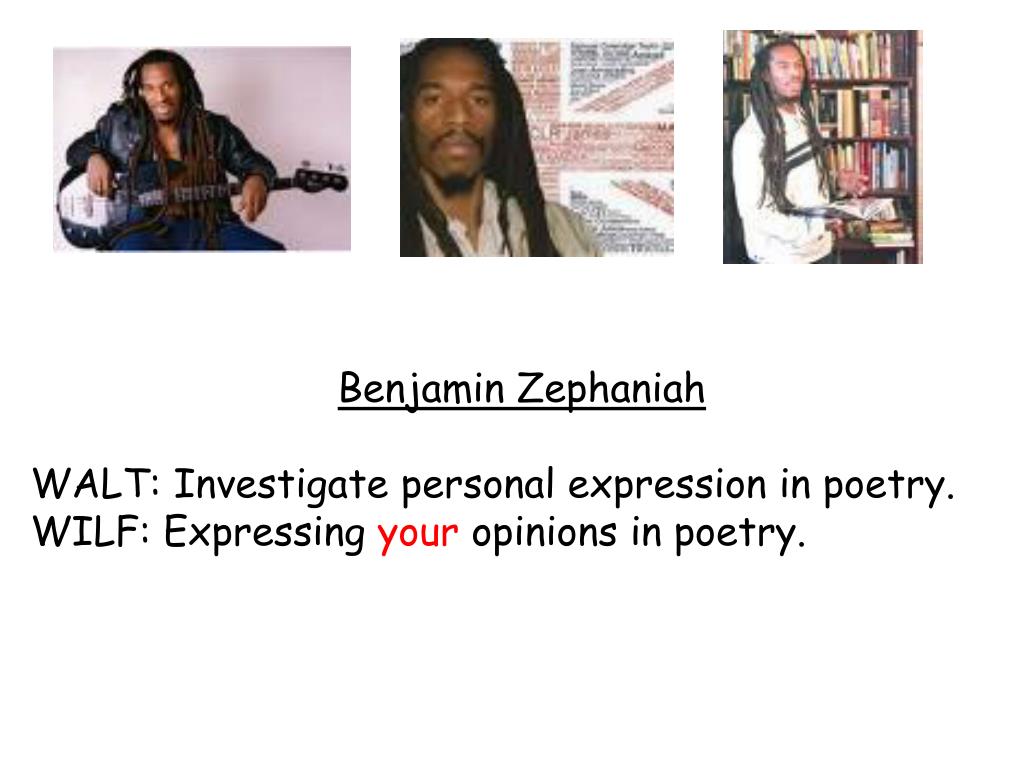 Benjamin Zephaniah

WALT: Investigate personal expression in poetry.
WILF: Expressing your opinions in poetry.